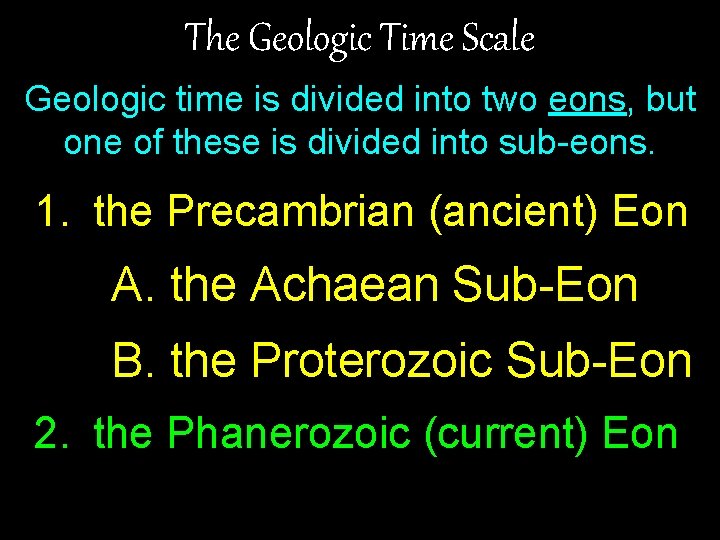 The Geologic Time Scale

Geologic time is divided into two eons, but one of these is divided into sub-eons.

1. the Precambrian (ancient) Eon

A. the Achaean Sub-Eon

B. the Proterozoic Sub-Eon

2. the Phanerozoic (current) Eon